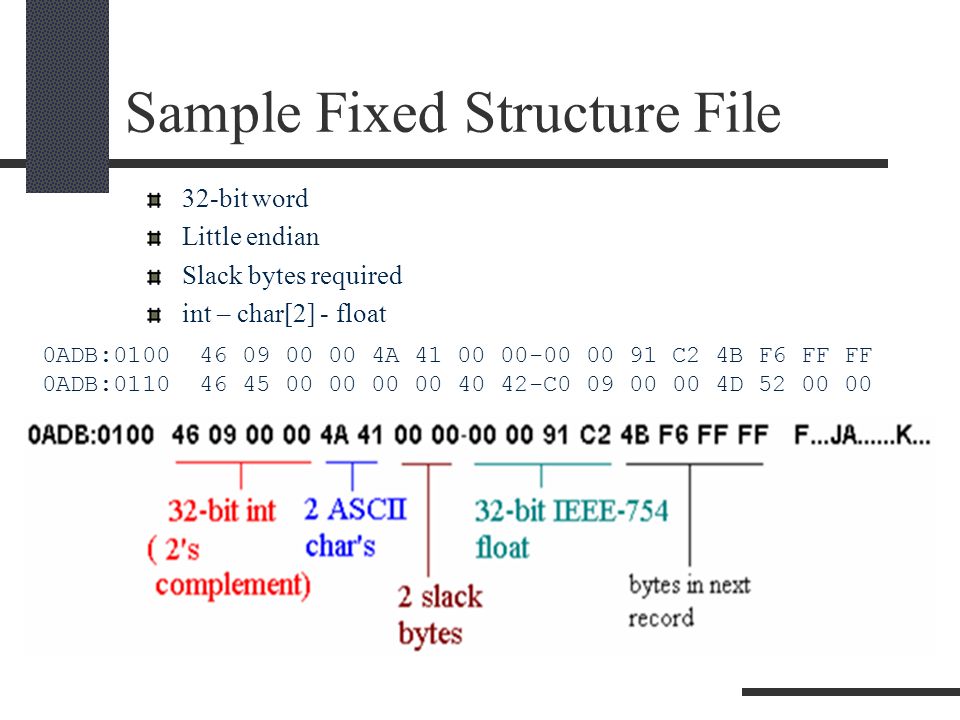 Sample Fixed Structure File

32-bit word

Little endian

Slack bytes required

int – char[2] - float

0ADB:0100 46 09 00 00 4A 41 00 00-00 00 91 C2 4B F6 FF FF
0ADB:0110 46 45 00 00 00 00 40 42-C0 09 00 00 4D 52 00 00

0ADB:0100 46 09 00 00 4A 41 00 00-00 00 91 C2 4B F6 FF FF F...JA......K...

32-bit int ( 2's complement)

2 ASCII char's

2 slack bytes

32-bit IEEE-754 float

bytes in next record